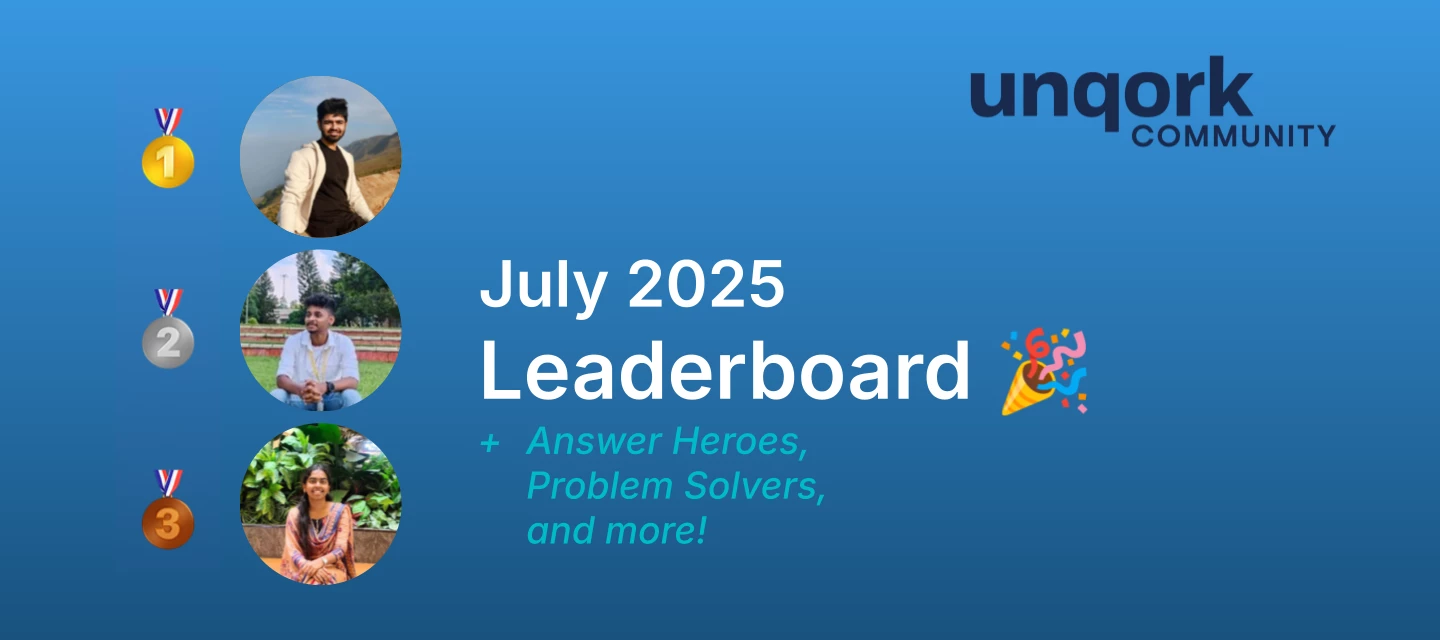 1

2

3

unqork
COMMUNITY

July 2025
Leaderboard

+ Answer Heroes, Problem Solvers, and more!